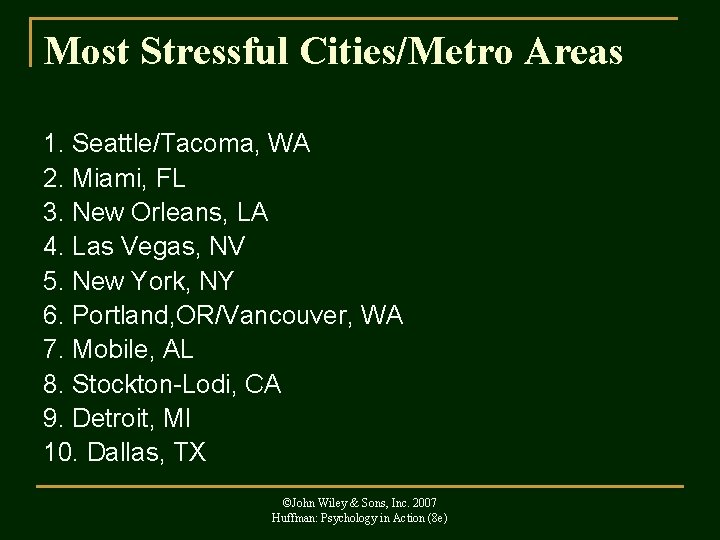 Most Stressful Cities/Metro Areas

1. Seattle/Tacoma, WA
2. Miami, FL
3. New Orleans, LA
4. Las Vegas, NV
5. New York, NY
6. Portland,OR/Vancouver, WA
7. Mobile, AL
8. Stockton-Lodi, CA
9. Detroit, MI
10. Dallas, TX

©John Wiley & Sons, Inc. 2007
Huffman: Psychology in Action (8e)